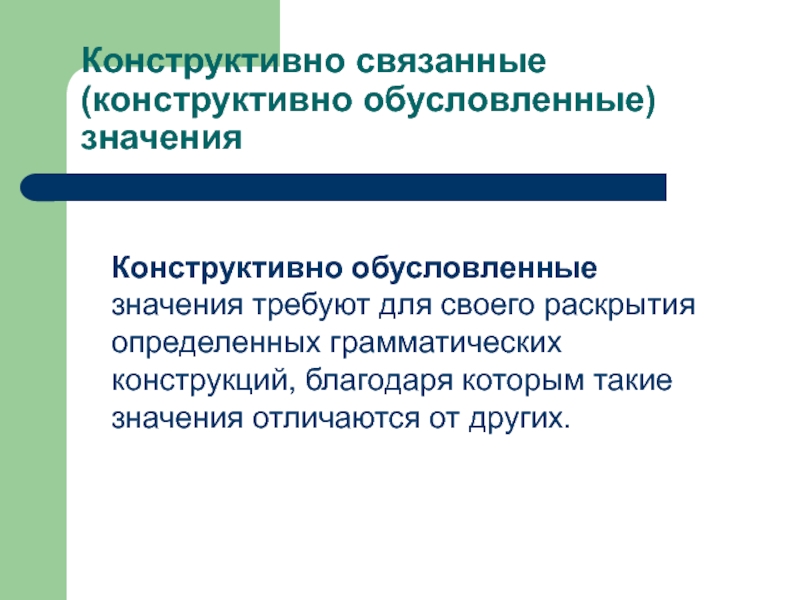 Конструктивно связанные (конструктивно обусловленные) значения

Конструктивно обусловленные значения требуют для своего раскрытия определенных грамматических конструкций, благодаря которым такие значения отличаются от других.